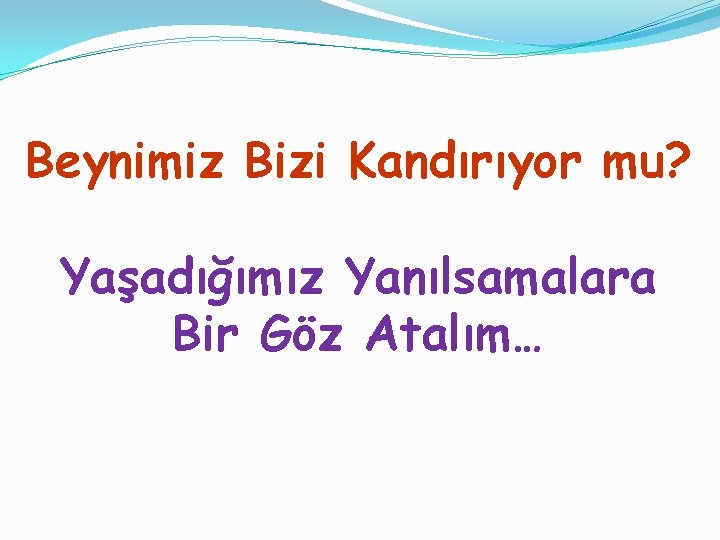 Beynimiz Bizi Kandırıyor mu?

Yaşadığımız Yanılsamalara Bir Göz Atalım…